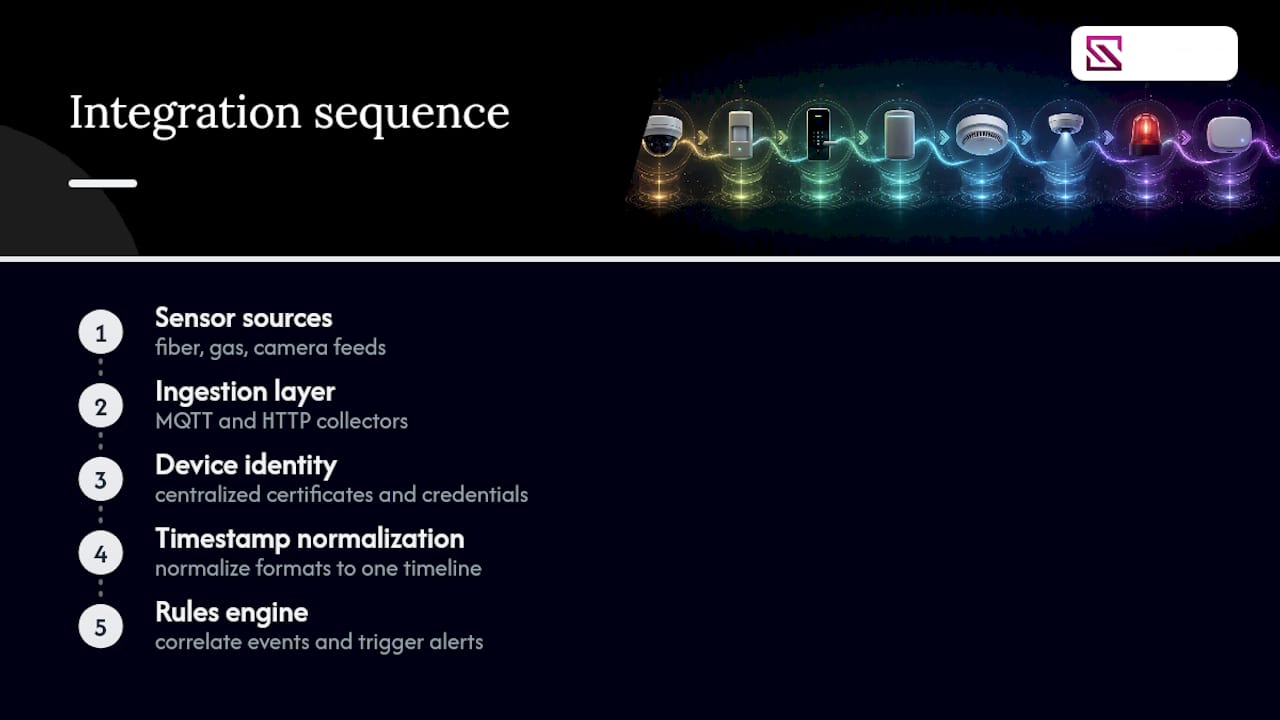 Integration sequence

1
Sensor sources
fiber, gas, camera feeds

2
Ingestion layer
MQTT and HTTP collectors

3
Device identity
centralized certificates and credentials

4
Timestamp normalization
normalize formats to one timeline

5
Rules engine
correlate events and trigger alerts